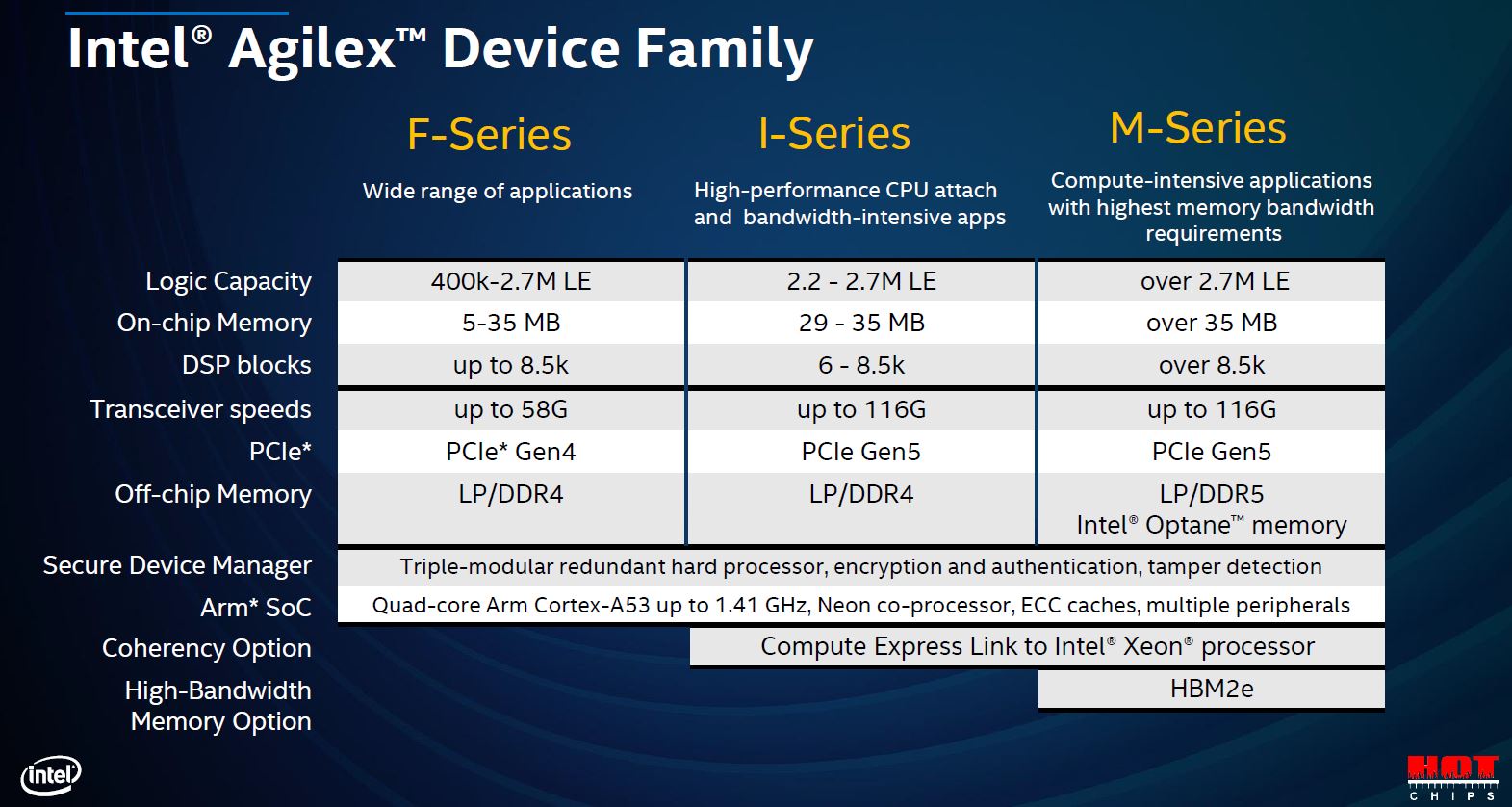 Intel® Agilex™ Device Family

| | F-Series | I-Series | M-Series |
|---|---|---|---|
| | Wide range of applications | High-performance CPU attach and bandwidth-intensive apps | Compute-intensive applications with highest memory bandwidth requirements |
| Logic Capacity | 400k-2.7M LE | 2.2 - 2.7M LE | over 2.7M LE |
| On-chip Memory | 5-35 MB | 29 - 35 MB | over 35 MB |
| DSP blocks | up to 8.5k | 6 - 8.5k | over 8.5k |
| Transceiver speeds | up to 58G | up to 116G | up to 116G |
| PCIe* | PCIe* Gen4 | PCIe Gen5 | PCIe Gen5 |
| Off-chip Memory | LP/DDR4 | LP/DDR4 | LP/DDR5 Intel® Optane™ memory |
| Secure Device Manager | Triple-modular redundant hard processor, encryption and authentication, tamper detection | | |
| Arm* SoC | Quad-core Arm Cortex-A53 up to 1.41 GHz, Neon co-processor, ECC caches, multiple peripherals | | |
| Coherency Option | | Compute Express Link to Intel® Xeon® processor | |
| High-Bandwidth Memory Option | | | HBM2e |

intel

HOT CHIPS